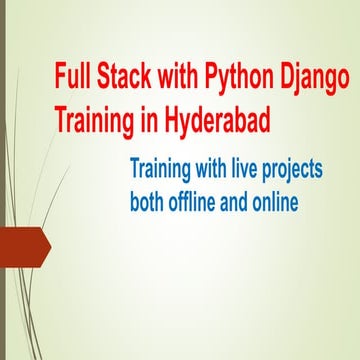 Full Stack with Python Django Training in Hyderabad

Training with live projects both offline and online